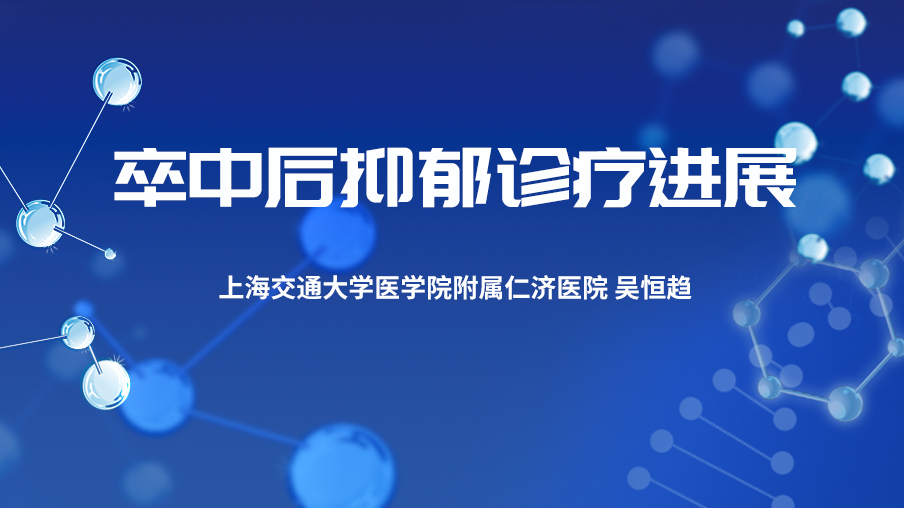 卒中后抑郁诊疗进展

上海交通大学医学院附属仁济医院 吴恒趋